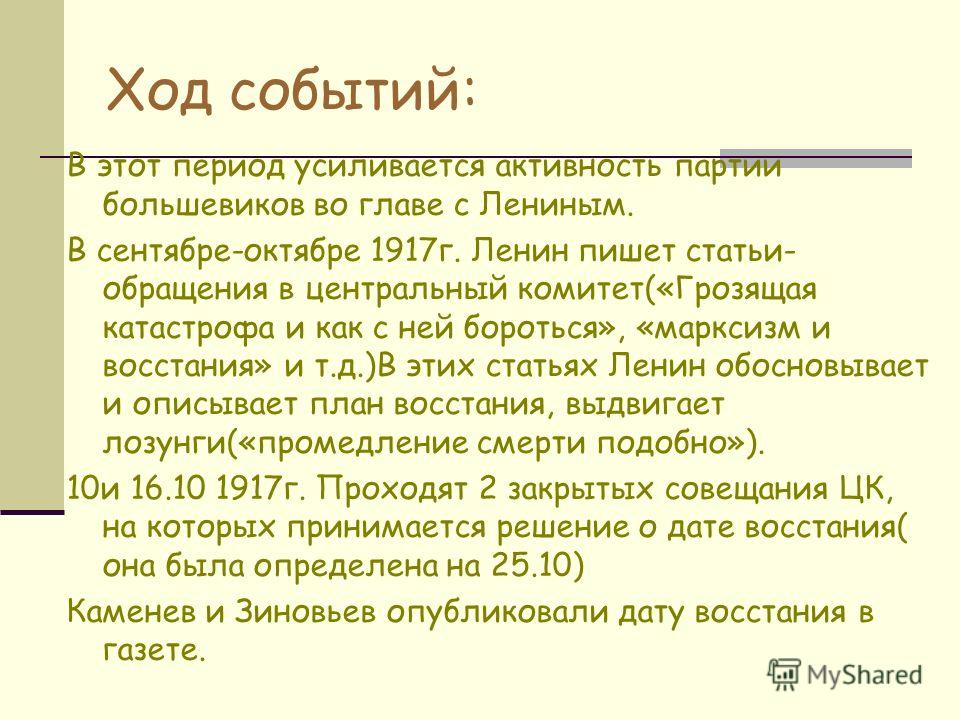 Ход событий:

В этот период усиливается активность партии большевиков во главе с Лениным.

В сентябре-октябре 1917г. Ленин пишет статьи-обращения в центральный комитет(«Грозящая катастрофа и как с ней бороться», «марксизм и восстания» и т.д.)В этих статьях Ленин обосновывает и описывает план восстания, выдвигает лозунги(«промедление смерти подобно»).

10и 16.10 1917г. Проходят 2 закрытых совещания ЦК, на которых принимается решение о дате восстания( она была определена на 25.10)

Каменев и Зиновьев опубликовали дату восстания в газете.

MyShared